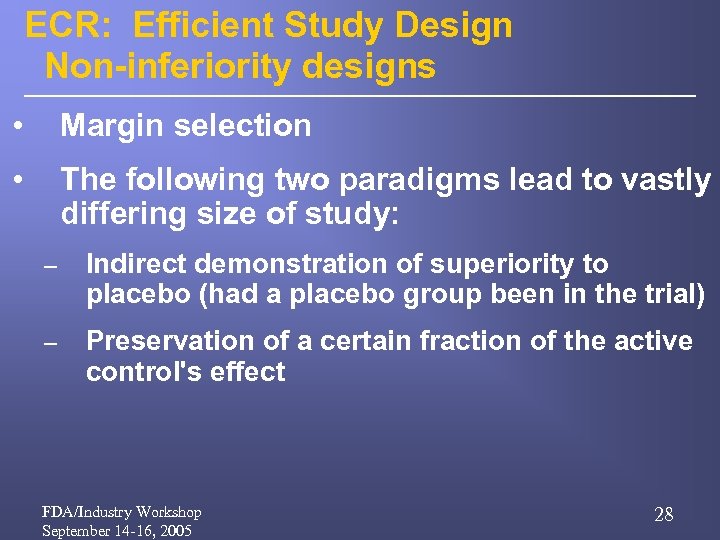 ECR: Efficient Study Design
Non-inferiority designs

• Margin selection

• The following two paradigms lead to vastly differing size of study:

– Indirect demonstration of superiority to placebo (had a placebo group been in the trial)

– Preservation of a certain fraction of the active control's effect

FDA/Industry Workshop
September 14-16, 2005

28